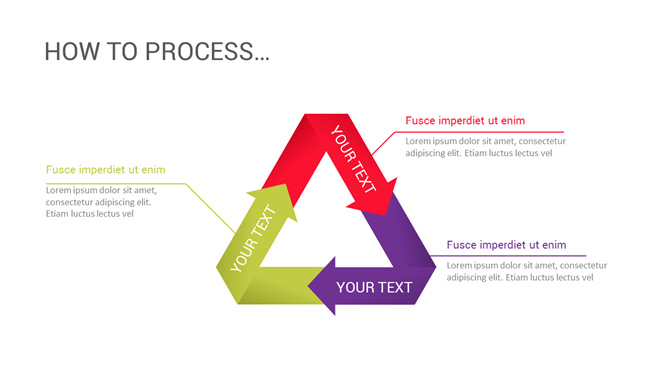 HOW TO PROCESS...

Fusce imperdiet ut enim

Lorem ipsum dolor sit amet, consectetur adipiscing elit. Etiam luctus lectus vel

YOUR TEXT

Fusce imperdiet ut enim

Lorem ipsum dolor sit amet, consectetur adipiscing elit. Etiam luctus lectus vel

YOUR TEXT

Fusce imperdiet ut enim

Lorem ipsum dolor sit amet, consectetur adipiscing elit. Etiam luctus lectus vel

YOUR TEXT